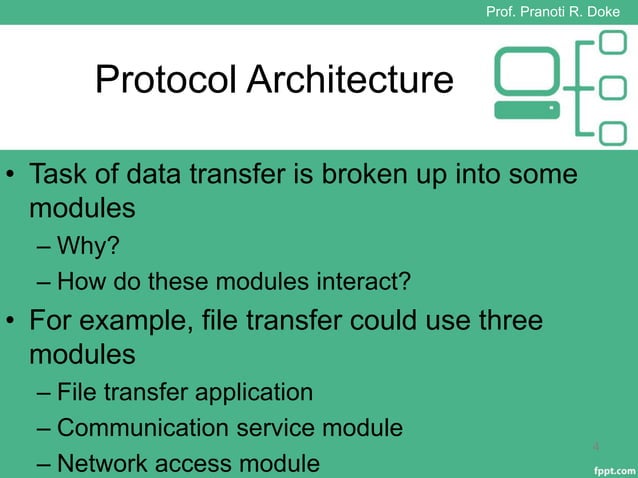 Prof. Pranoti R. Doke

Protocol Architecture

• Task of data transfer is broken up into some modules
– Why?
– How do these modules interact?
• For example, file transfer could use three modules
– File transfer application
– Communication service module
– Network access module

4

fppt.com